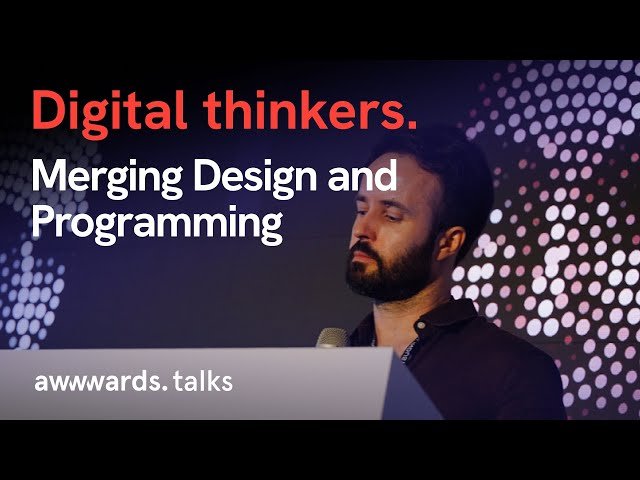 Digital thinkers.

Merging Design and Programming

awwwards. talks